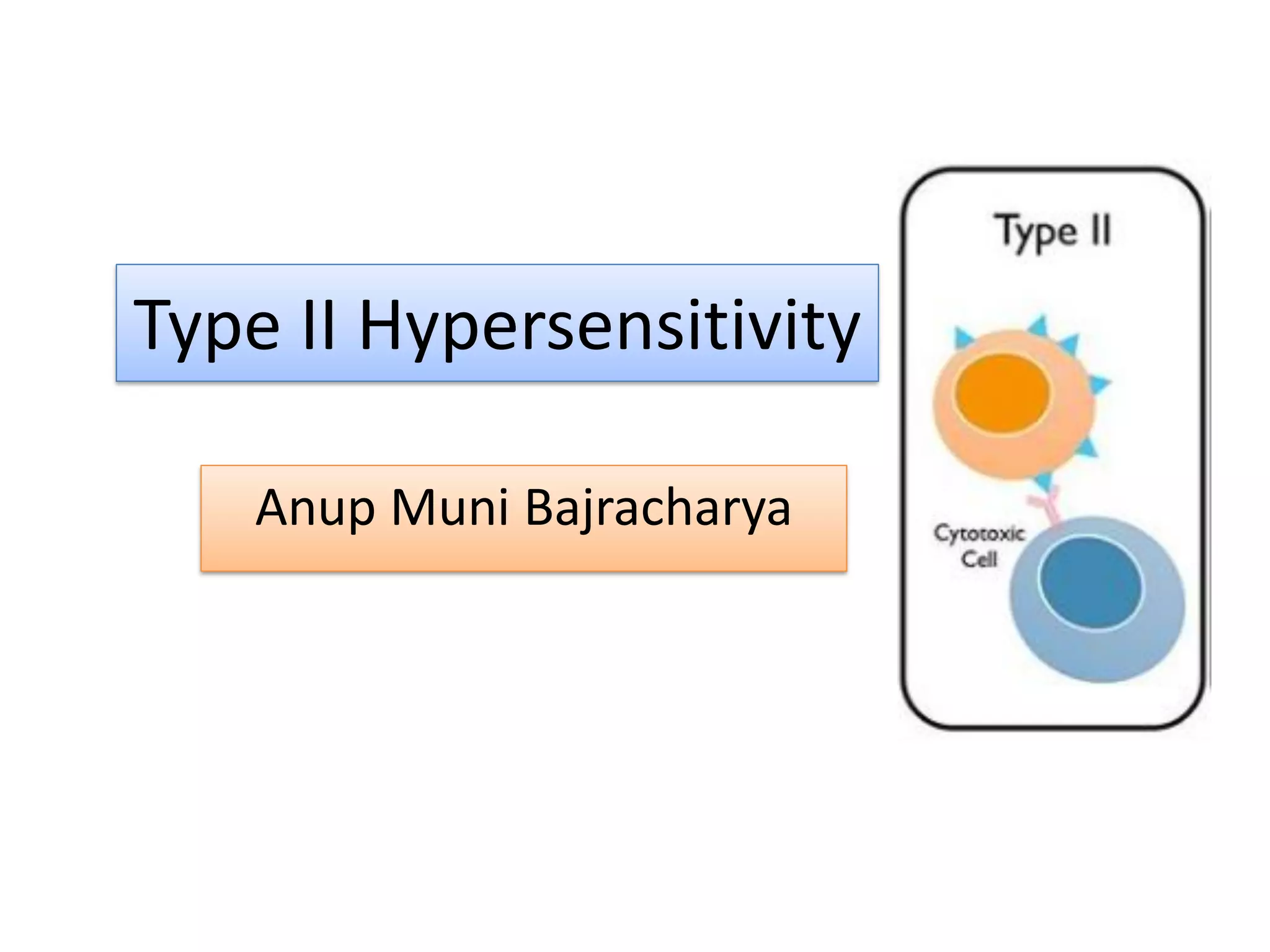 Type II Hypersensitivity

Anup Muni Bajracharya

Type II

Cytotoxic Cell